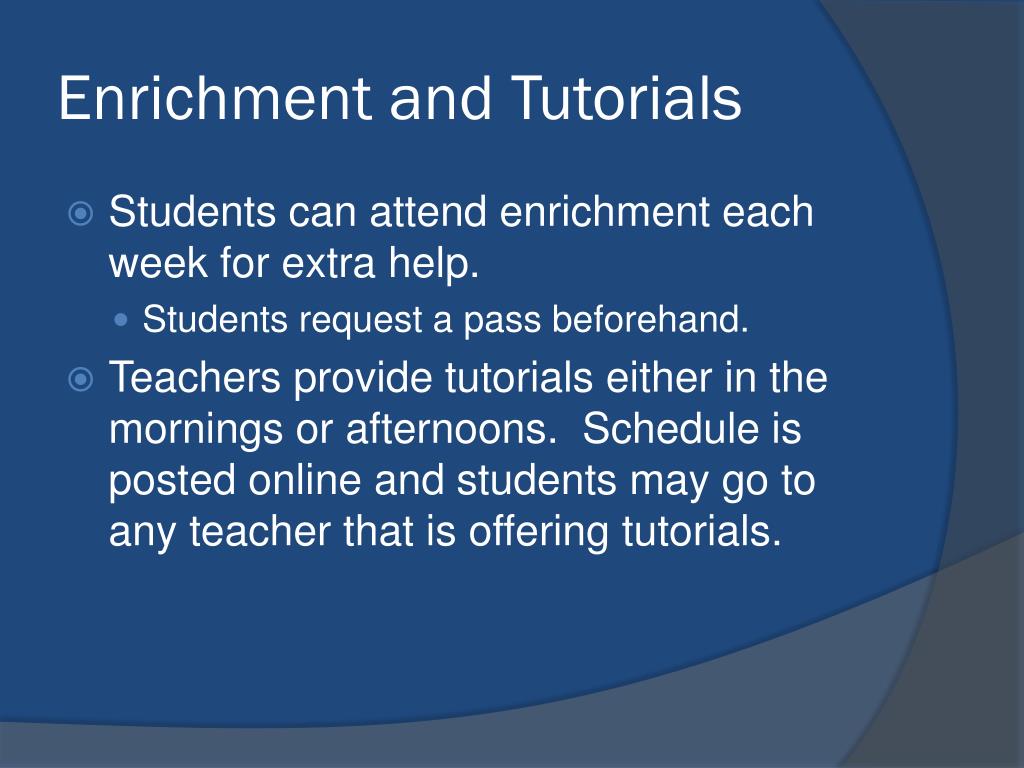 Enrichment and Tutorials

Students can attend enrichment each week for extra help.

Students request a pass beforehand.

Teachers provide tutorials either in the mornings or afternoons.  Schedule is posted online and students may go to any teacher that is offering tutorials.